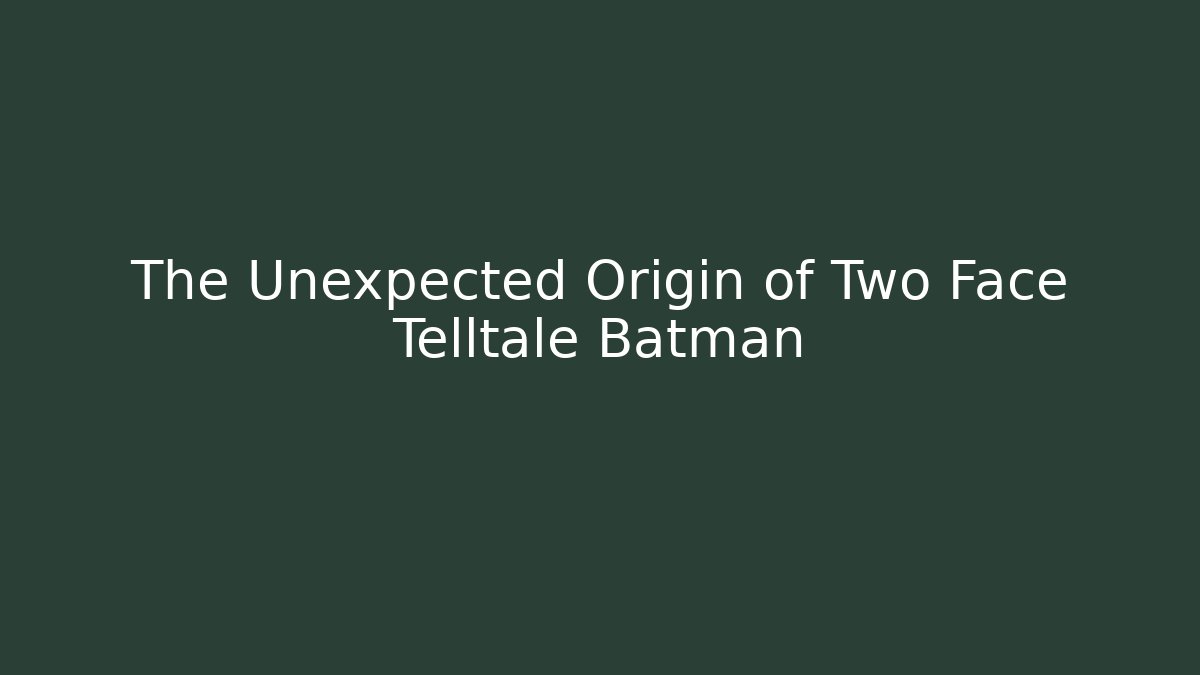 The Unexpected Origin of Two Face Telltale Batman